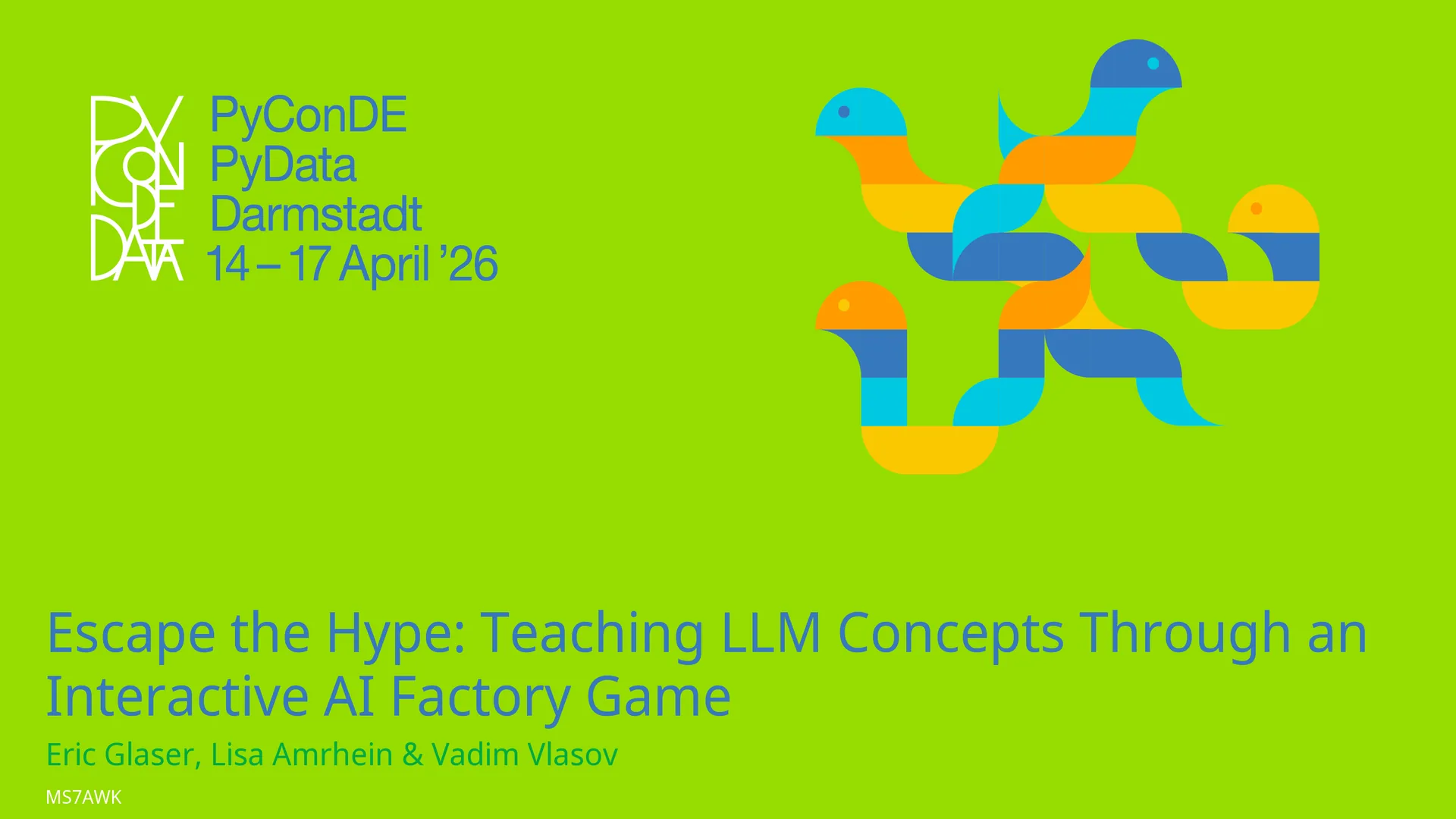 PY CON DE DATA

PyConDE
PyData
Darmstadt
14 – 17 April ’26

Escape the Hype: Teaching LLM Concepts Through an Interactive AI Factory Game

Eric Glaser, Lisa Amrhein & Vadim Vlasov

MS7AWK